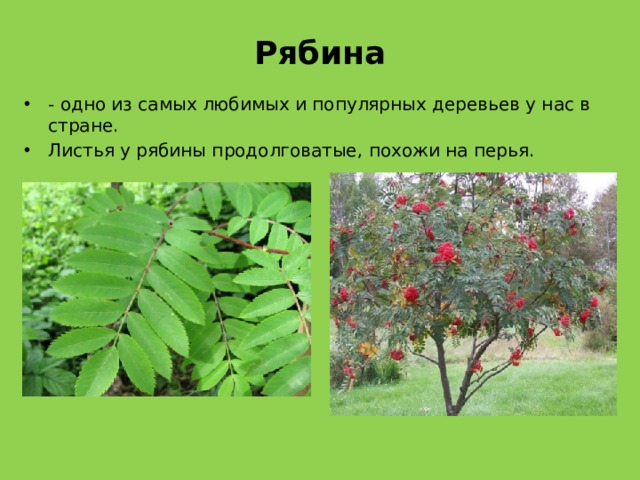 Рябина

• - одно из самых любимых и популярных деревьев у нас в стране.
• Листья у рябины продолговатые, похожи на перья.